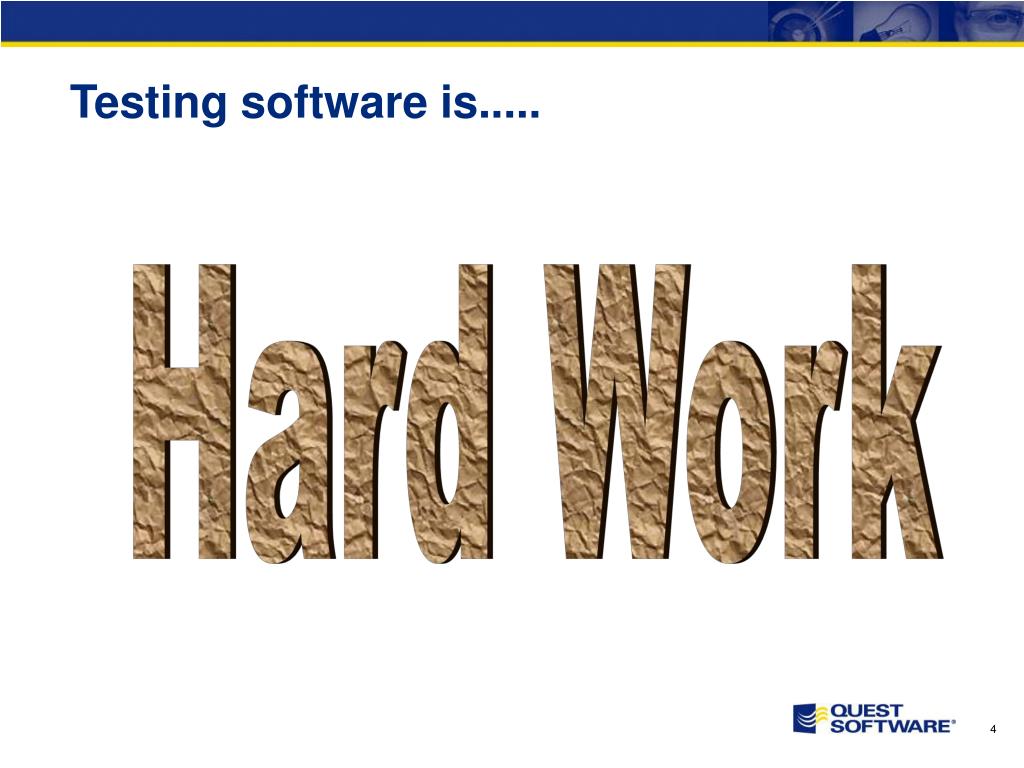 Testing software is.....

Hard Work

QUEST SOFTWARE®

4